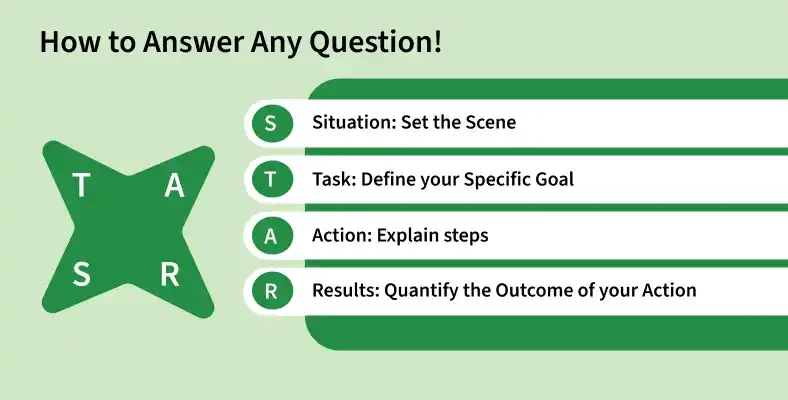 How to Answer Any Question!

T A
S R

S Situation: Set the Scene

T Task: Define your Specific Goal

A Action: Explain steps

R Results: Quantify the Outcome of your Action